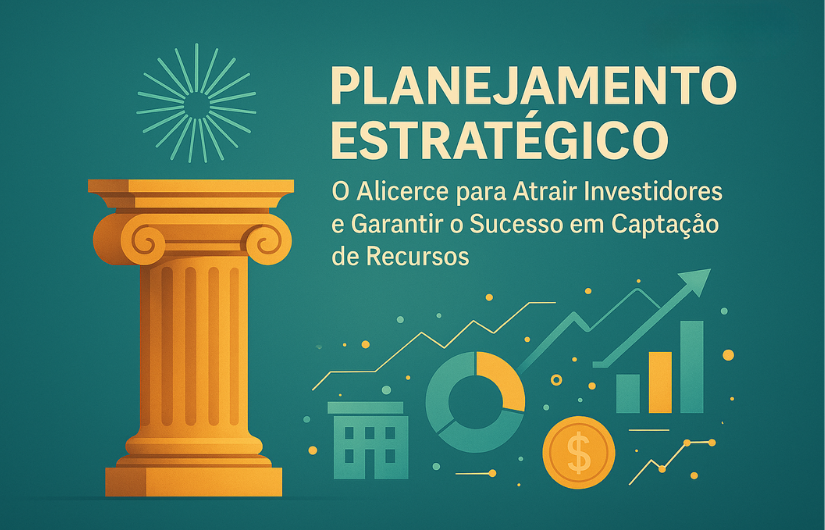 PLANEJAMENTO ESTRATÉGICO

O Alicerce para Atrair Investidores e Garantir o Sucesso em Captação de Recursos

$